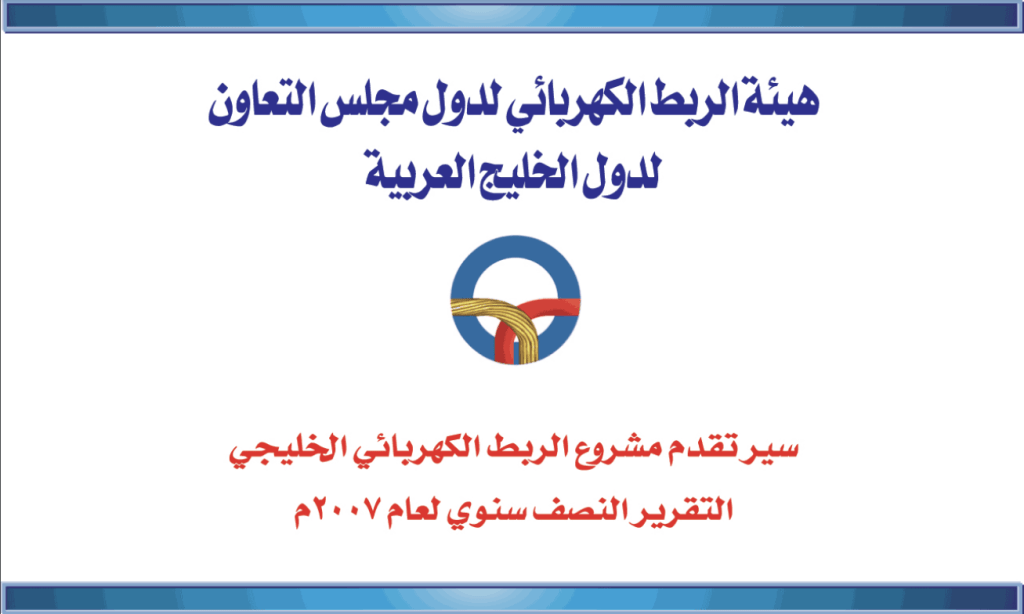 هيئة الربط الكهربائي لدول مجلس التعاون
لدول الخليج العربية

سير تقدم مشروع الربط الكهربائي الخليجي
التقرير النصف سنوي لعام ٢٠٠٧م